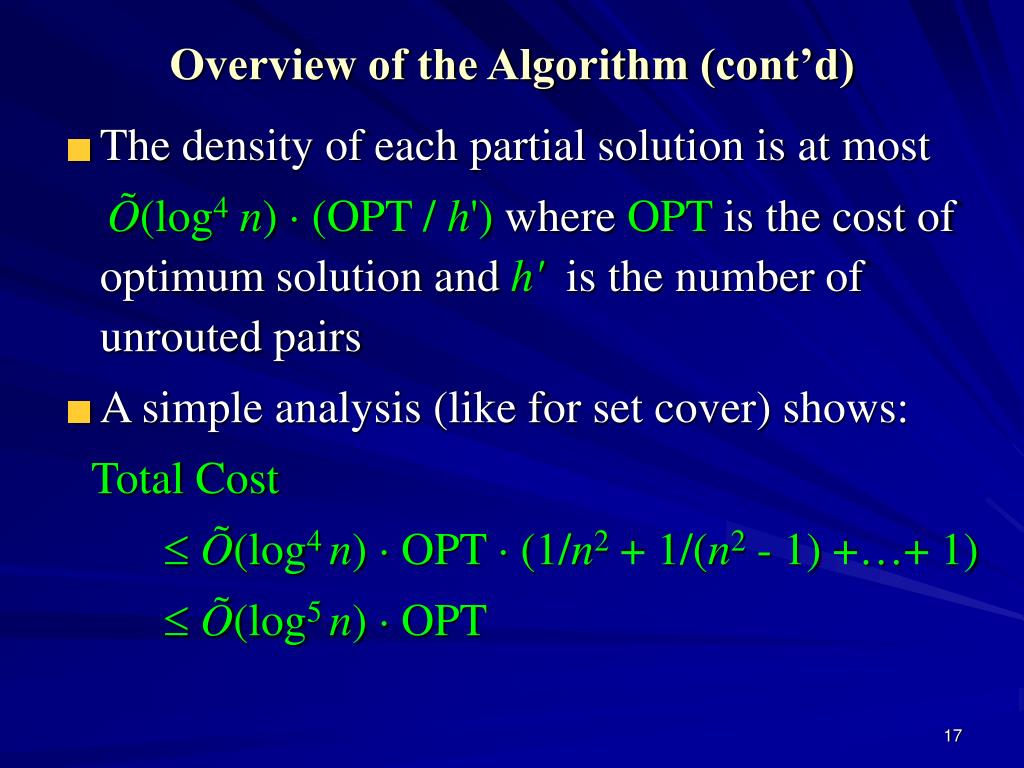 Overview of the Algorithm (cont’d)

The density of each partial solution is at most $\tilde{O}(\log^4 n) \cdot (\text{OPT} / h')$ where OPT is the cost of optimum solution and $h'$ is the number of unrouted pairs

A simple analysis (like for set cover) shows:

Total Cost

$\leq \tilde{O}(\log^4 n) \cdot \text{OPT} \cdot (1/n^2 + 1/(n^2 - 1) + \ldots + 1)$

$\leq \tilde{O}(\log^5 n) \cdot \text{OPT}$

17